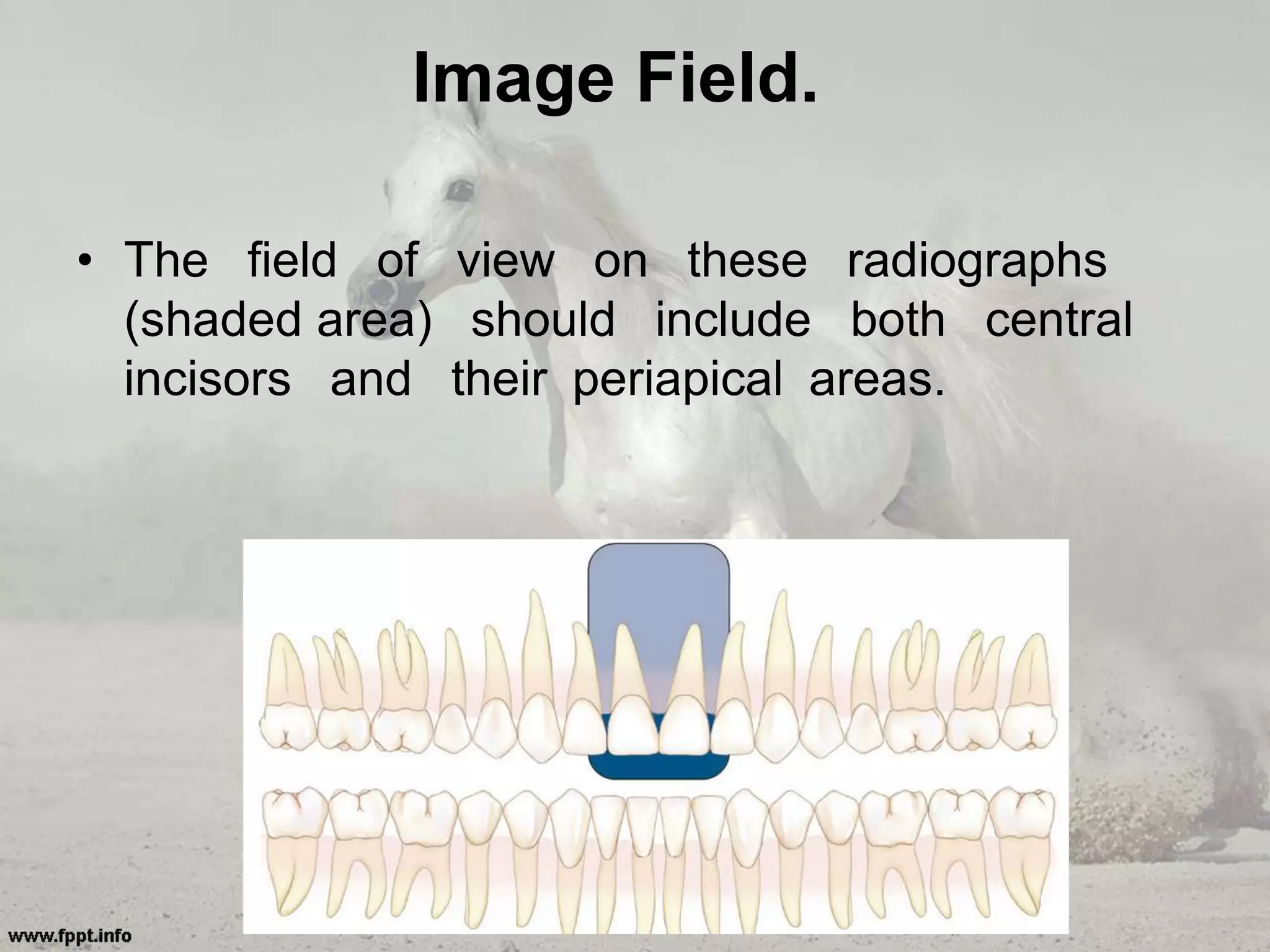 Image Field.

• The field of view on these radiographs (shaded area) should include both central incisors and their periapical areas.

www.fppt.info